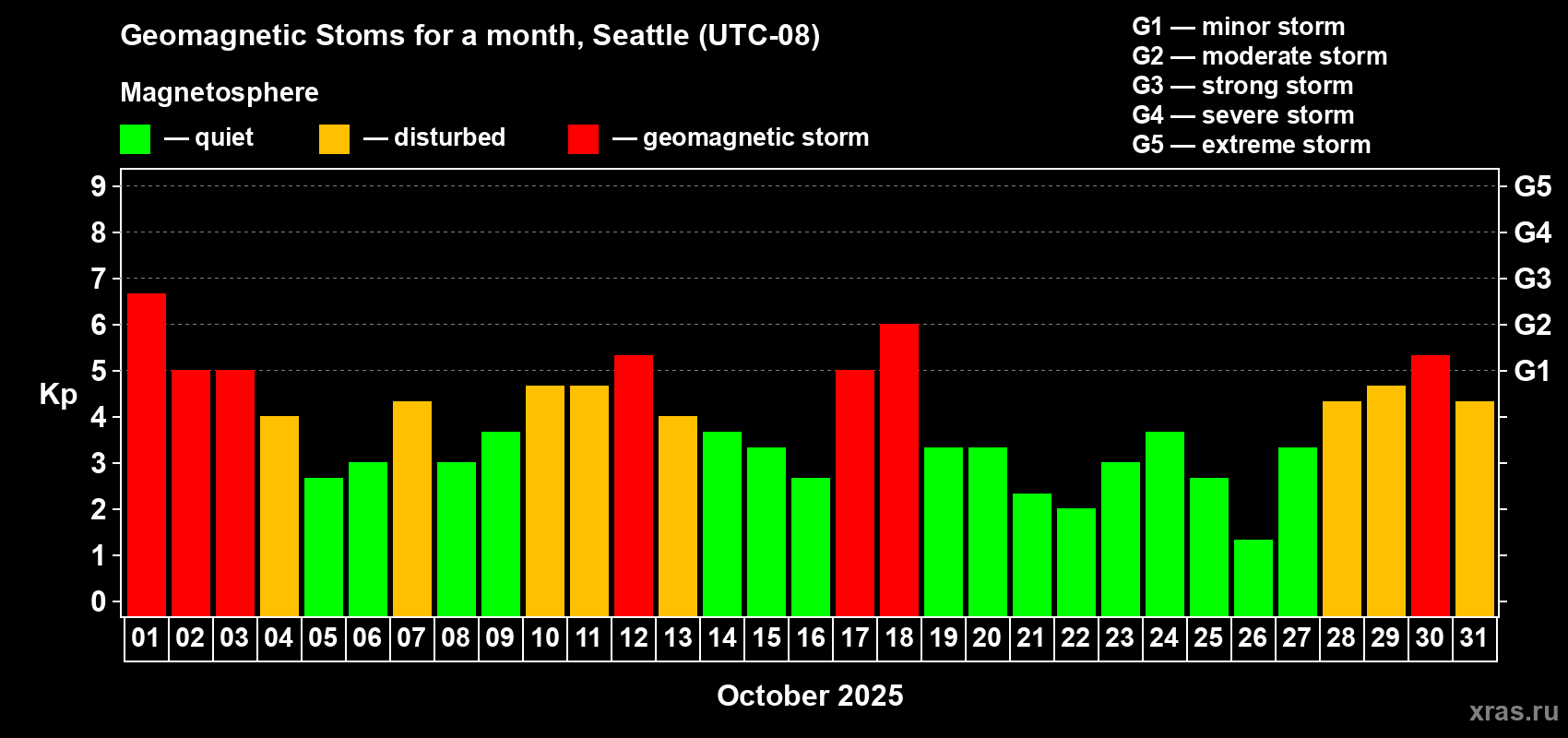 Geomagnetic Stoms for a month, Seattle (UTC-08)

Magnetosphere

— quiet — disturbed — geomagnetic storm

G1 — minor storm
G2 — moderate storm
G3 — strong storm
G4 — severe storm
G5 — extreme storm

Kp

9
8
7
6
5
4
3
2
1
0

G5
G4
G3
G2
G1

01 02 03 04 05 06 07 08 09 10 11 12 13 14 15 16 17 18 19 20 21 22 23 24 25 26 27 28 29 30 31

October 2025

xras.ru